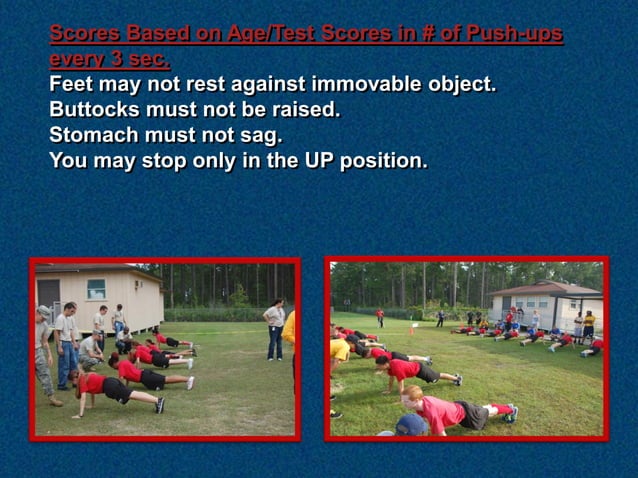 Scores Based on Age/Test Scores in # of Push-ups every 3 sec.
Feet may not rest against immovable object.
Buttocks must not be raised.
Stomach must not sag.
You may stop only in the UP position.